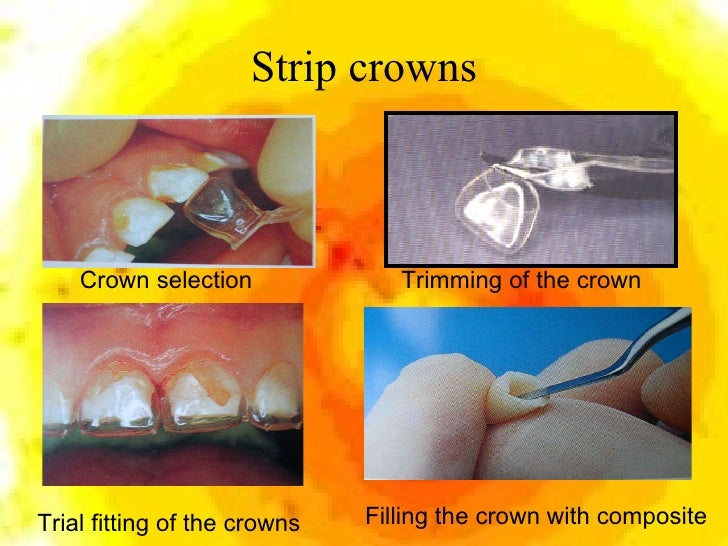 Strip crowns

Crown selection

Trimming of the crown

Trial fitting of the crowns

Filling the crown with composite